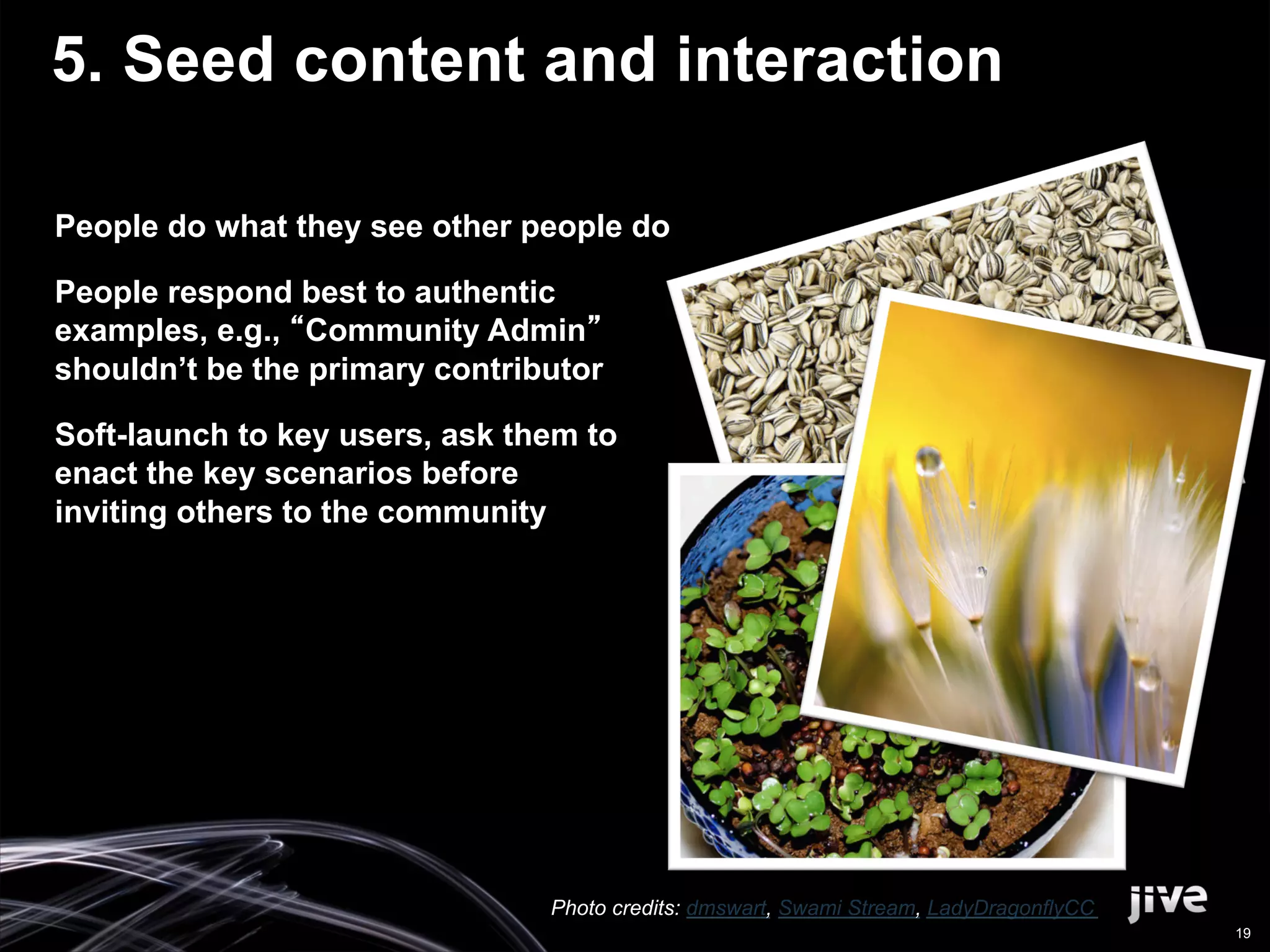 5. Seed content and interaction

People do what they see other people do

People respond best to authentic examples, e.g., “Community Admin” shouldn’t be the primary contributor

Soft-launch to key users, ask them to enact the key scenarios before inviting others to the community

Photo credits: dmswart, Swami Stream, LadyDragonflyCC

jive

19